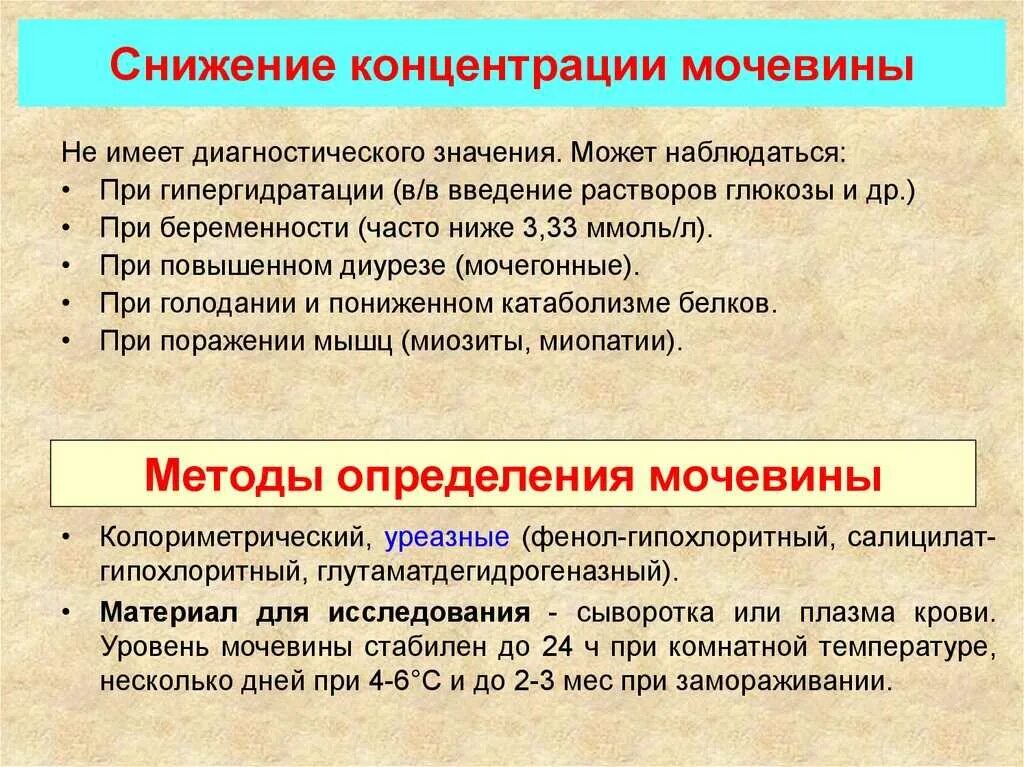 Снижение концентрации мочевины

Не имеет диагностического значения. Может наблюдаться:
• При гипергидратации (в/в введение растворов глюкозы и др.)
• При беременности (часто ниже 3,33 ммоль/л).
• При повышенном диурезе (мочегонные).
• При голодании и пониженном катаболизме белков.
• При поражении мышц (миозиты, миопатии).

Методы определения мочевины

• Колориметрический, уреазные (фенол-гипохлоритный, салицилат-гипохлоритный, глутаматдегидрогеназный).
• Материал для исследования - сыворотка или плазма крови. Уровень мочевины стабилен до 24 ч при комнатной температуре, несколько дней при 4-6°С и до 2-3 мес при замораживании.